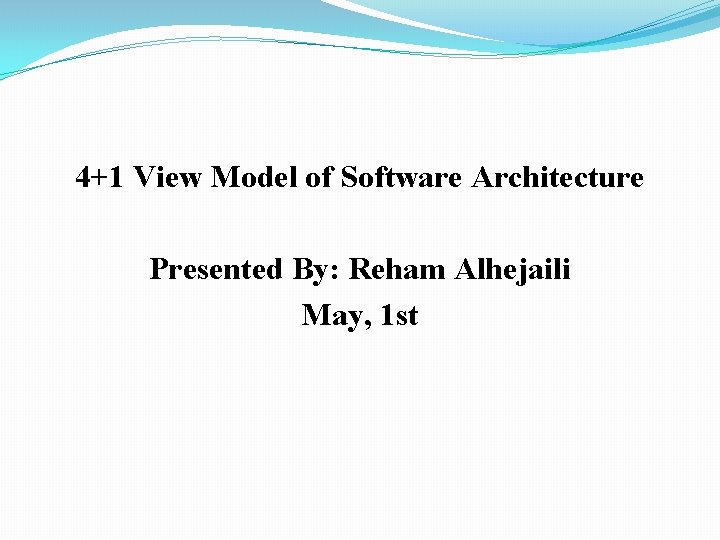 4+1 View Model of Software Architecture

Presented By: Reham Alhejaili
May, 1st